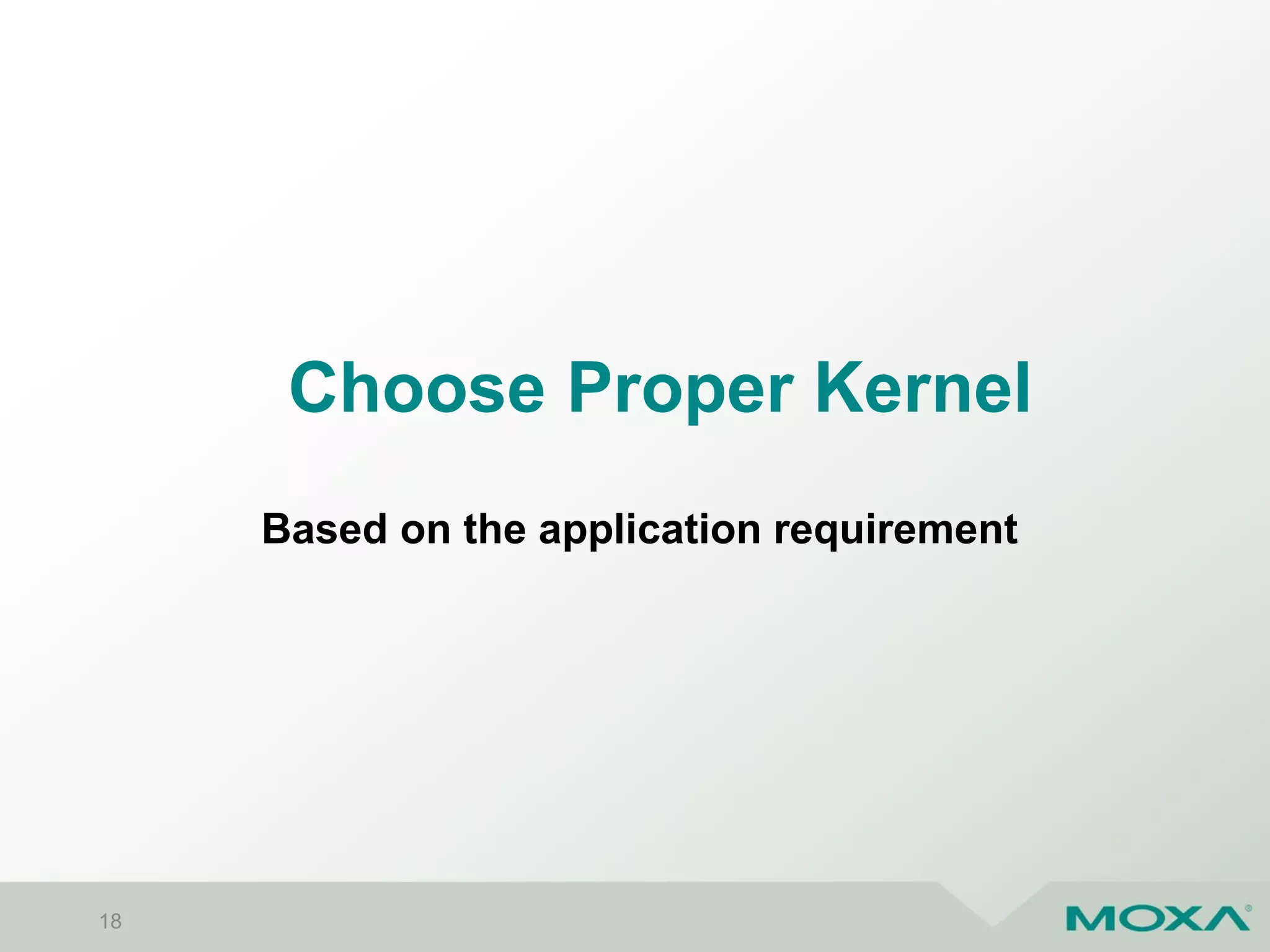 Choose Proper Kernel

Based on the application requirement

18

MOXA®